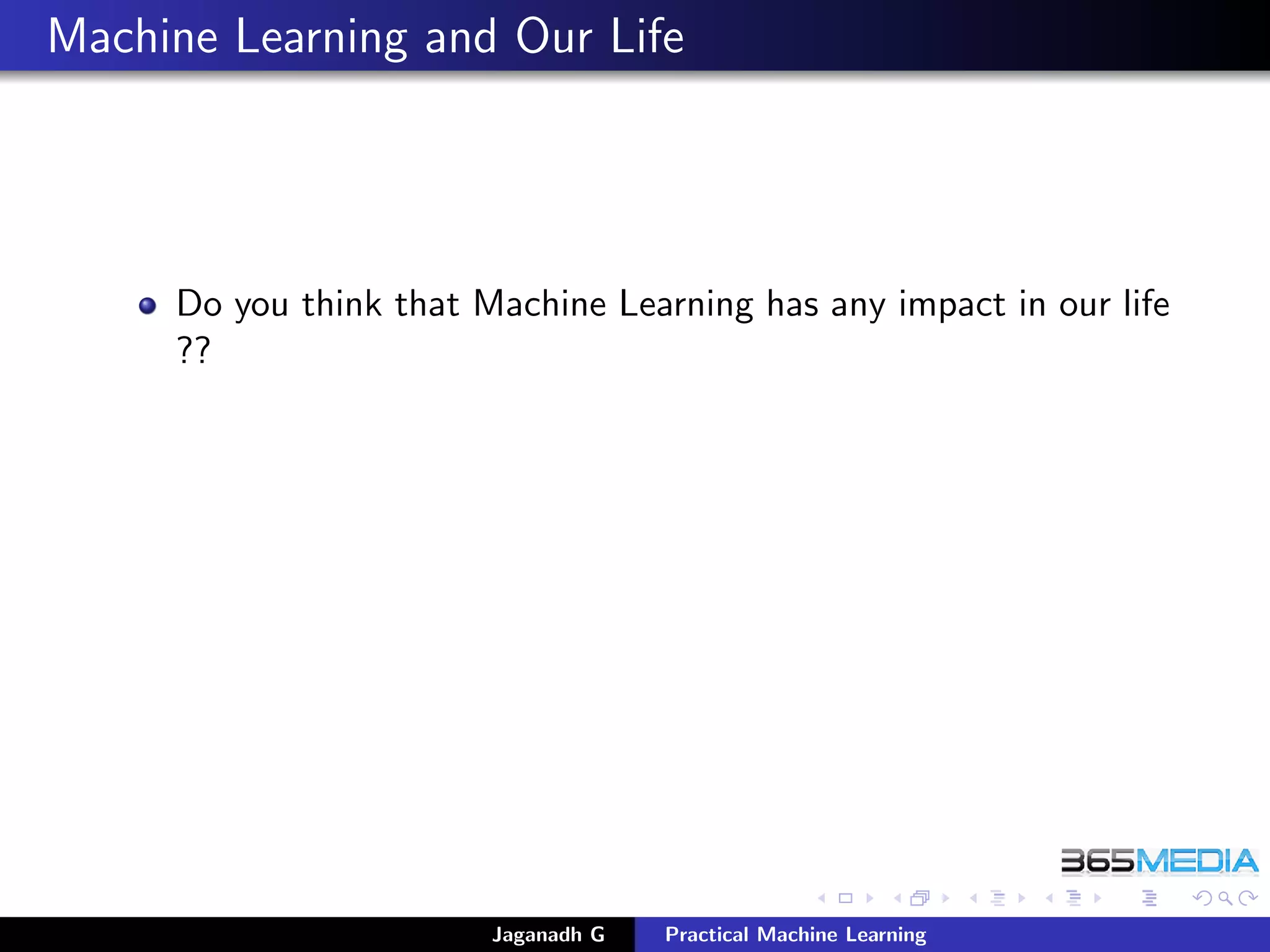 Machine Learning and Our Life

Do you think that Machine Learning has any impact in our life ??

365MEDIA

Jaganadh G Practical Machine Learning